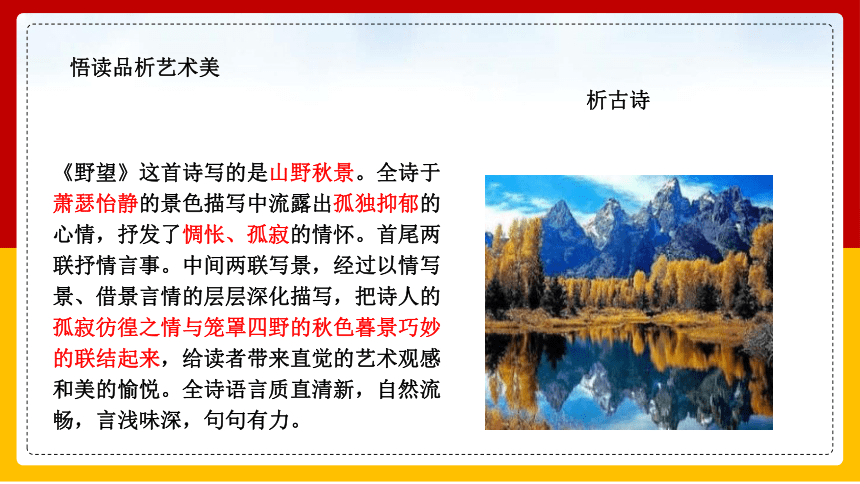 悟读品析艺术美

析古诗

《野望》这首诗写的是山野秋景。全诗于萧瑟怡静的景色描写中流露出孤独抑郁的心情，抒发了惆怅、孤寂的情怀。首尾两联抒情言事。中间两联写景，经过以情写景、借景言情的层层深化描写，把诗人的孤寂彷徨之情与笼罩四野的秋色暮景巧妙的联结起来，给读者带来直觉的艺术观感和美的愉悦。全诗语言质直清新，自然流畅，言浅味深，句句有力。